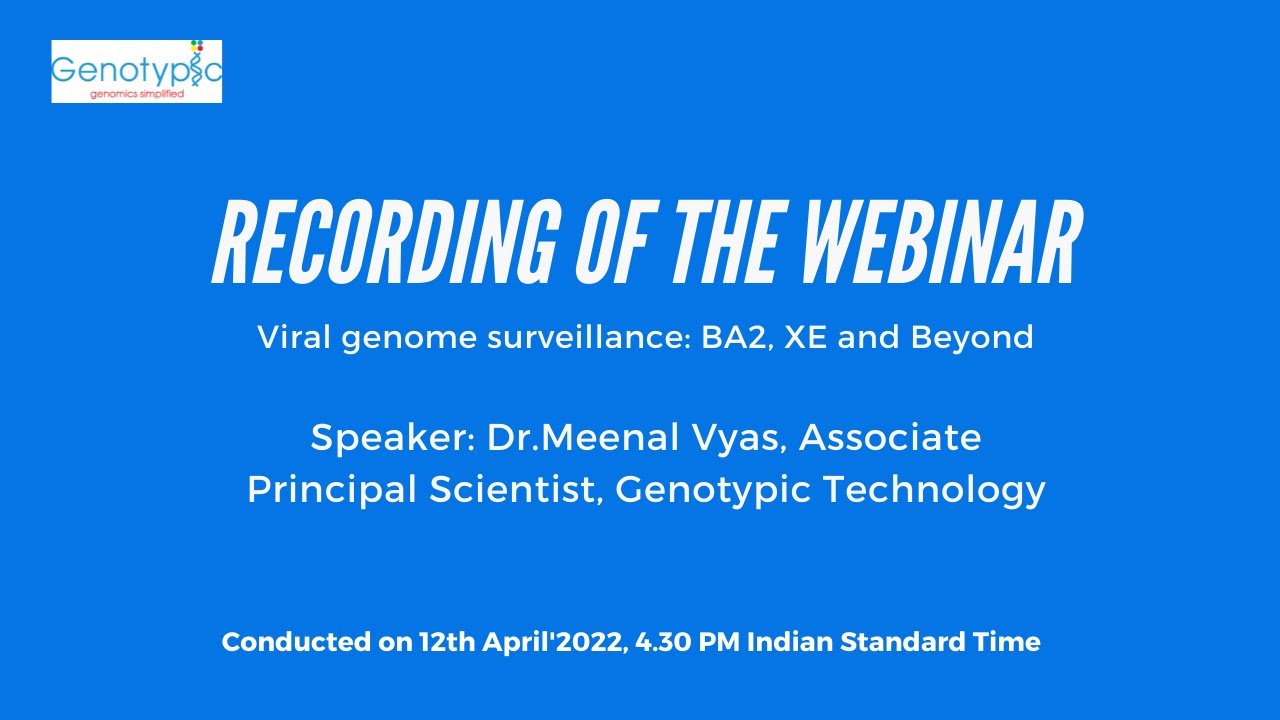 Genotypic
genomics simplified

RECORDING OF THE WEBINAR

Viral genome surveillance: BA2, XE and Beyond

Speaker: Dr.Meenal Vyas, Associate Principal Scientist, Genotypic Technology

Conducted on 12th April'2022, 4.30 PM Indian Standard Time